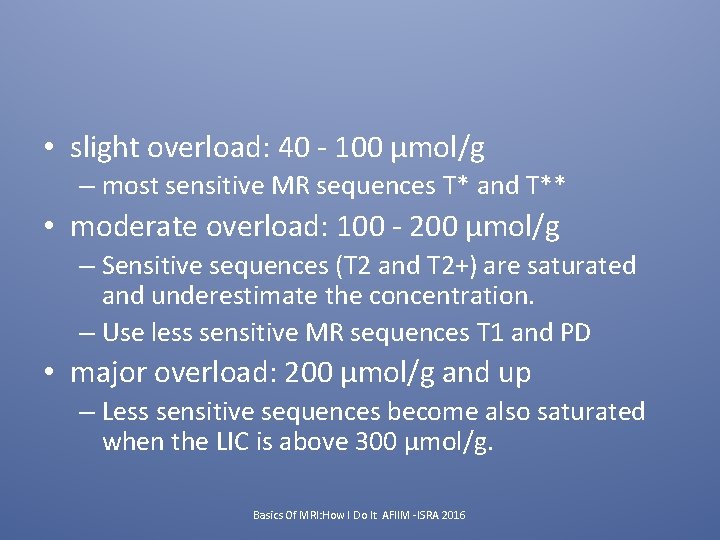 • slight overload: 40 - 100 µmol/g

– most sensitive MR sequences T* and T**

• moderate overload: 100 - 200 µmol/g

– Sensitive sequences (T2 and T2+) are saturated and underestimate the concentration.

– Use less sensitive MR sequences T1 and PD

• major overload: 200 µmol/g and up

– Less sensitive sequences become also saturated when the LIC is above 300 µmol/g.

Basics Of MRI:How I Do It AFIIM -ISRA 2016